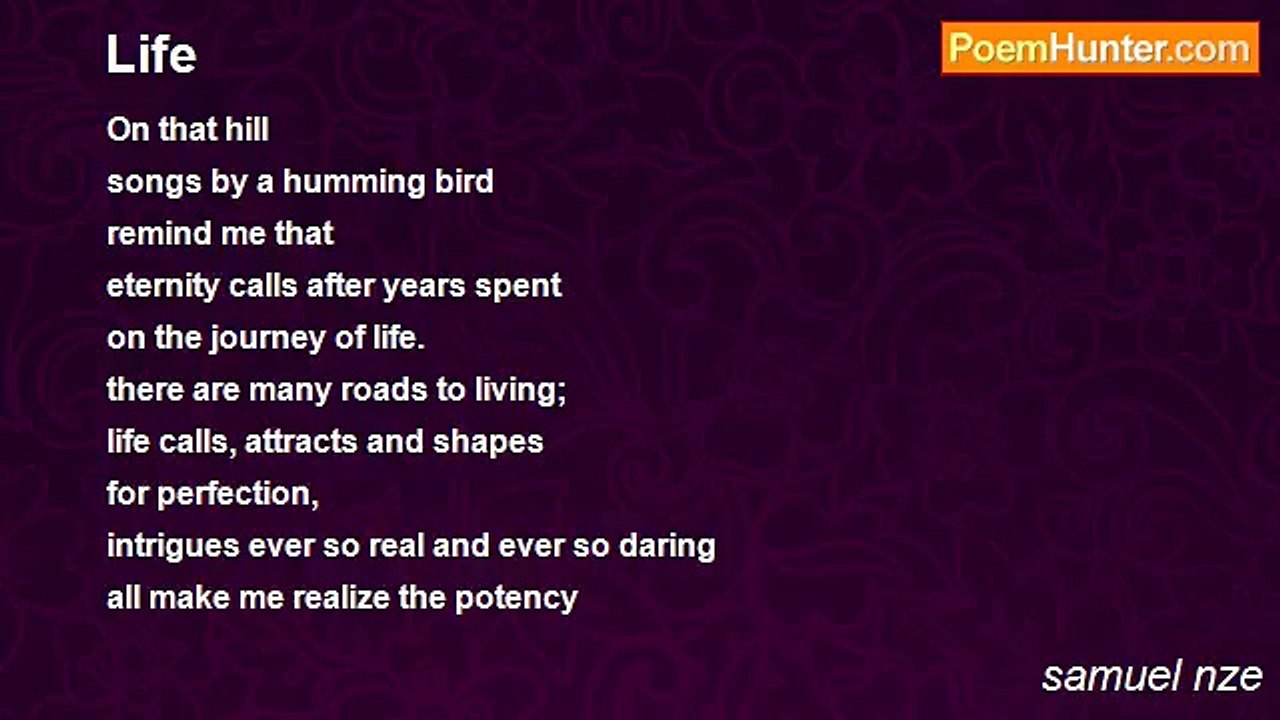 Life

PoemHunter.com

On that hill
songs by a humming bird
remind me that
eternity calls after years spent
on the journey of life.
there are many roads to living;
life calls, attracts and shapes
for perfection,
intrigues ever so real and ever so daring
all make me realize the potency

samuel nze